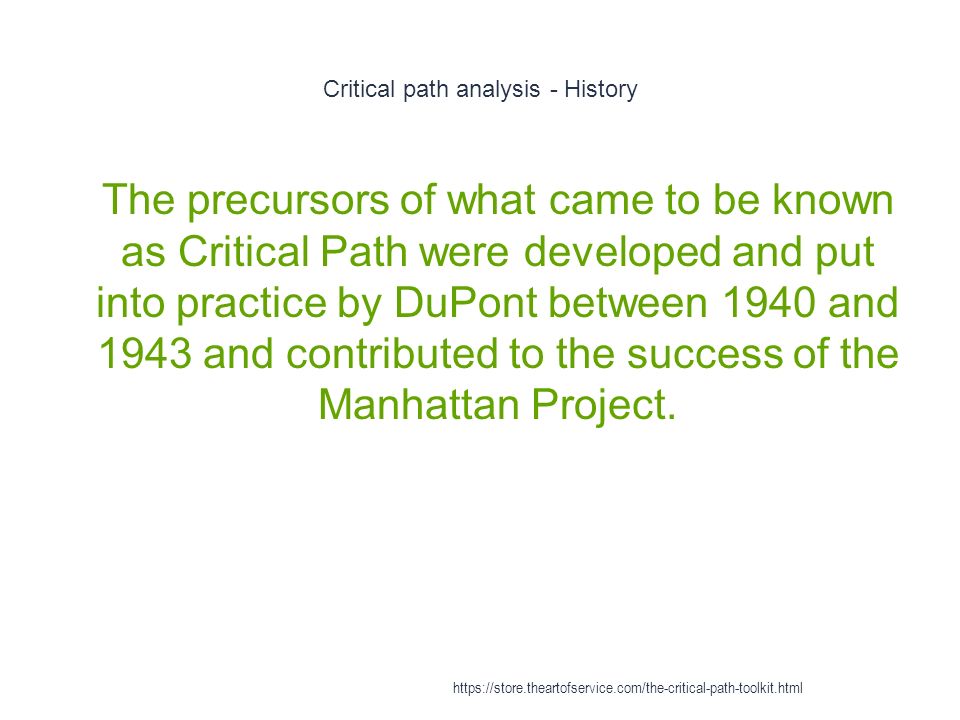 Critical path analysis - History

The precursors of what came to be known as Critical Path were developed and put into practice by DuPont between 1940 and 1943 and contributed to the success of the Manhattan Project.

https://store.theartofservice.com/the-critical-path-toolkit.html